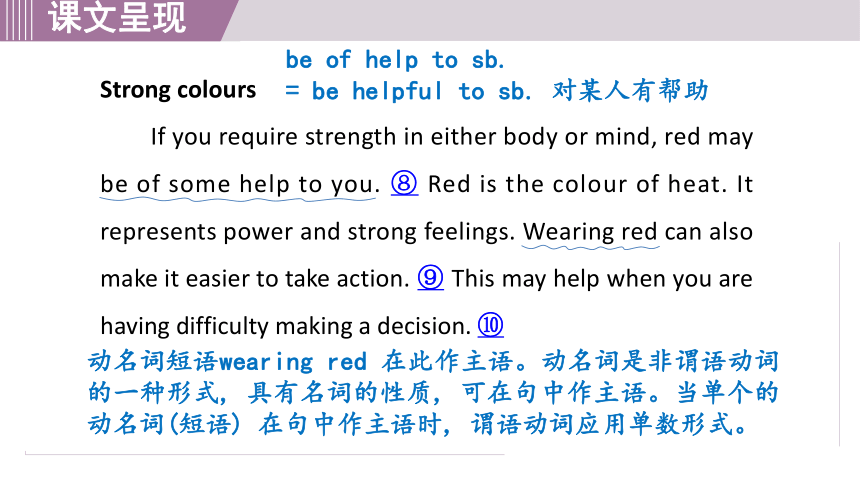 课文呈现

be of help to sb.
= be helpful to sb. 对某人有帮助

Strong colours

If you require strength in either body or mind, red may be of some help to you. ⑧ Red is the colour of heat. It represents power and strong feelings. Wearing red can also make it easier to take action. ⑨ This may help when you are having difficulty making a decision. ⑩

动名词短语wearing red 在此作主语。动名词是非谓语动词的一种形式，具有名词的性质，可在句中作主语。当单个的动名词(短语) 在句中作主语时，谓语动词应用单数形式。